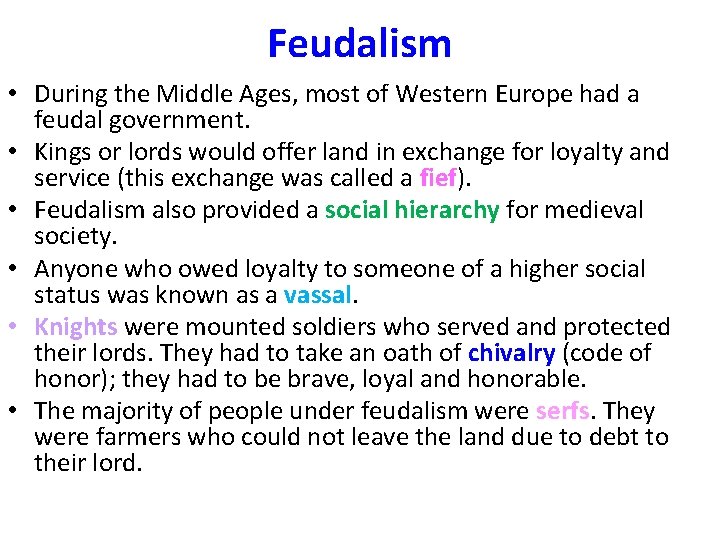 Feudalism

• During the Middle Ages, most of Western Europe had a feudal government.
• Kings or lords would offer land in exchange for loyalty and service (this exchange was called a fief).
• Feudalism also provided a social hierarchy for medieval society.
• Anyone who owed loyalty to someone of a higher social status was known as a vassal.
• Knights were mounted soldiers who served and protected their lords. They had to take an oath of chivalry (code of honor); they had to be brave, loyal and honorable.
• The majority of people under feudalism were serfs. They were farmers who could not leave the land due to debt to their lord.